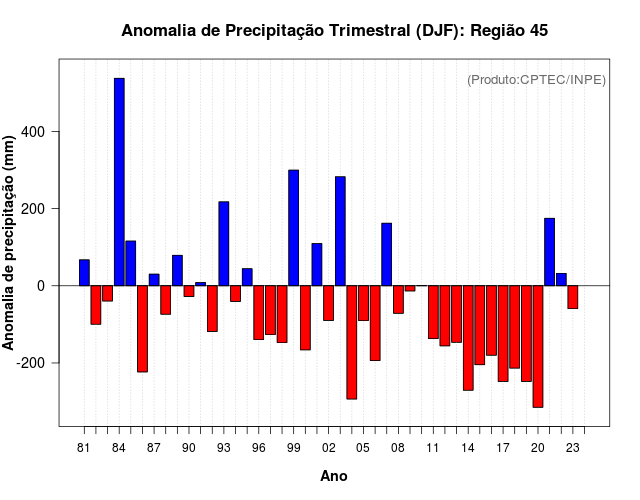 Anomalia de Precipitação Trimestral (DJF): Região 45

(Produto:CPTEC/INPE)

Anomalia de precipitação (mm)

400
200
0
-200

81 84 87 90 93 96 99 02 05 08 11 14 17 20 23

Ano